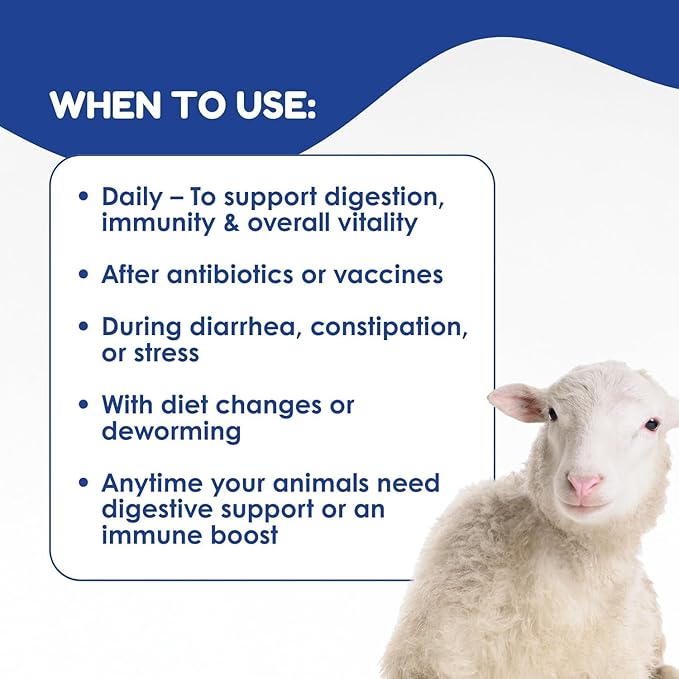 WHEN TO USE:

• Daily – To support digestion, immunity & overall vitality

• After antibiotics or vaccines

• During diarrhea, constipation, or stress

• With diet changes or deworming

• Anytime your animals need digestive support or an immune boost